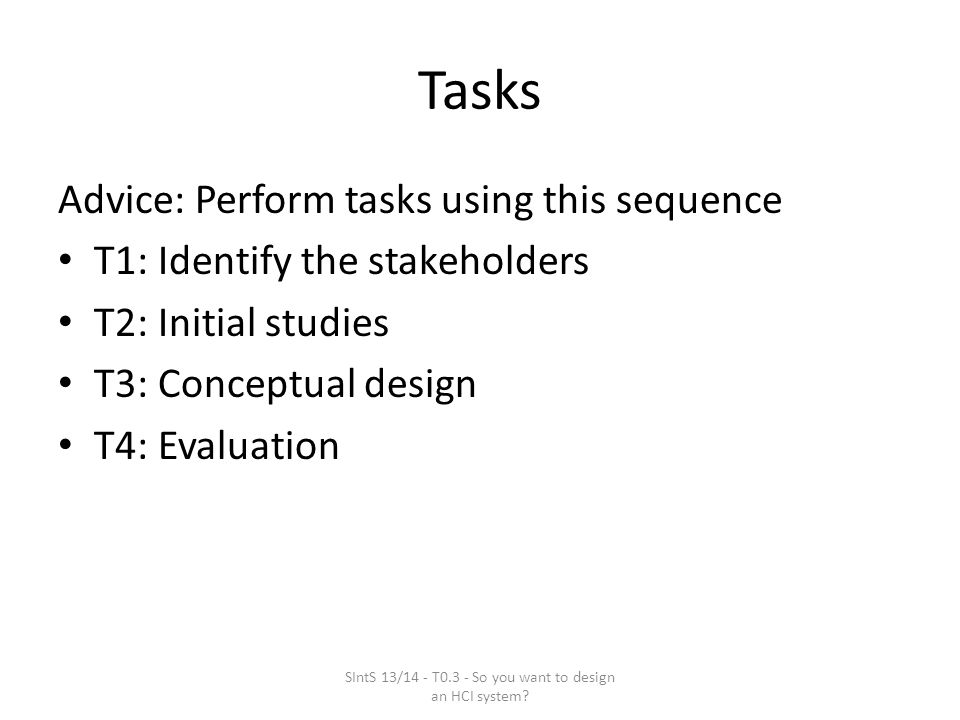 Tasks

Advice: Perform tasks using this sequence

• T1: Identify the stakeholders
• T2: Initial studies
• T3: Conceptual design
• T4: Evaluation

SIntS 13/14 - T0.3 - So you want to design an HCI system?